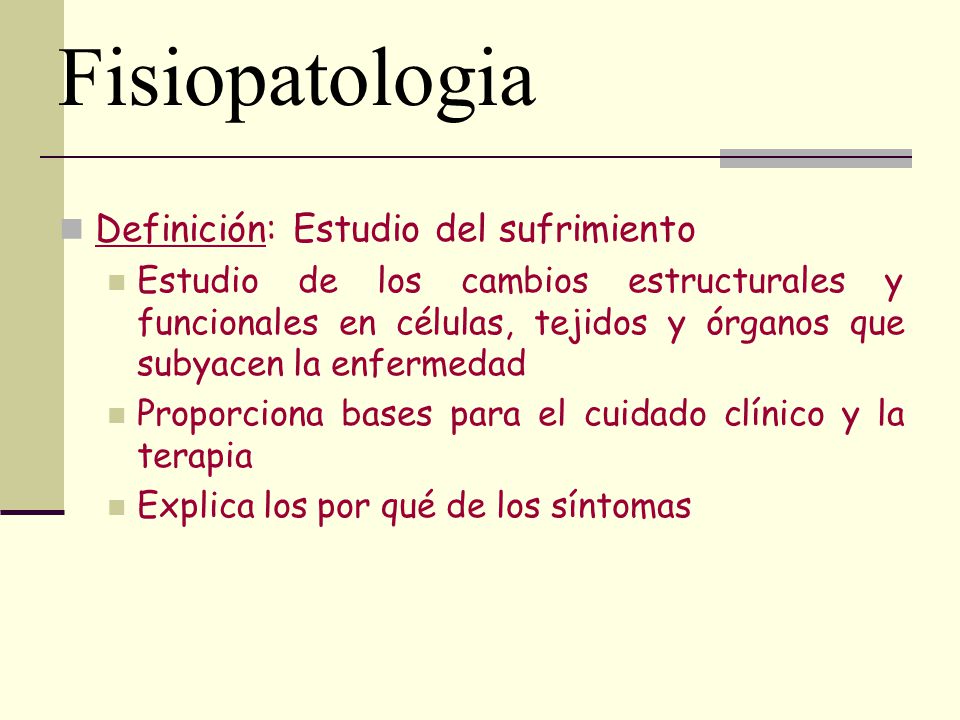 Fisiopatologia

Definición: Estudio del sufrimiento

Estudio de los cambios estructurales y funcionales en células, tejidos y órganos que subyacen la enfermedad

Proporciona bases para el cuidado clínico y la terapia

Explica los por qué de los síntomas